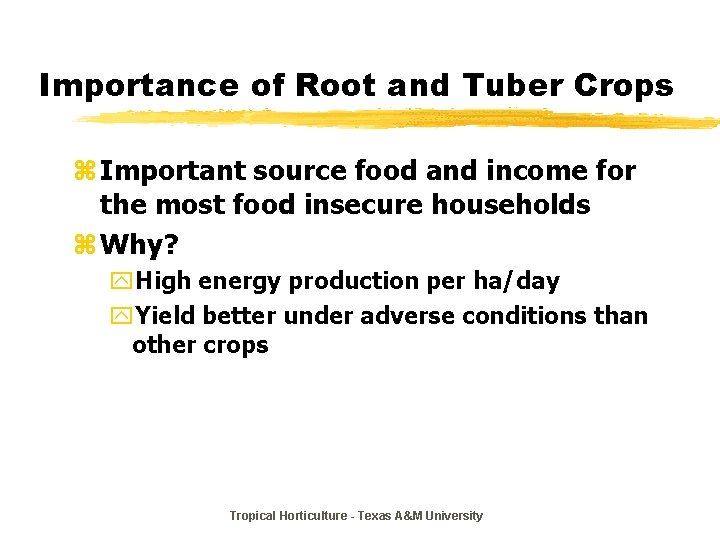 Importance of Root and Tuber Crops

Important source food and income for the most food insecure households

Why?

High energy production per ha/day

Yield better under adverse conditions than other crops

Tropical Horticulture - Texas A&M University